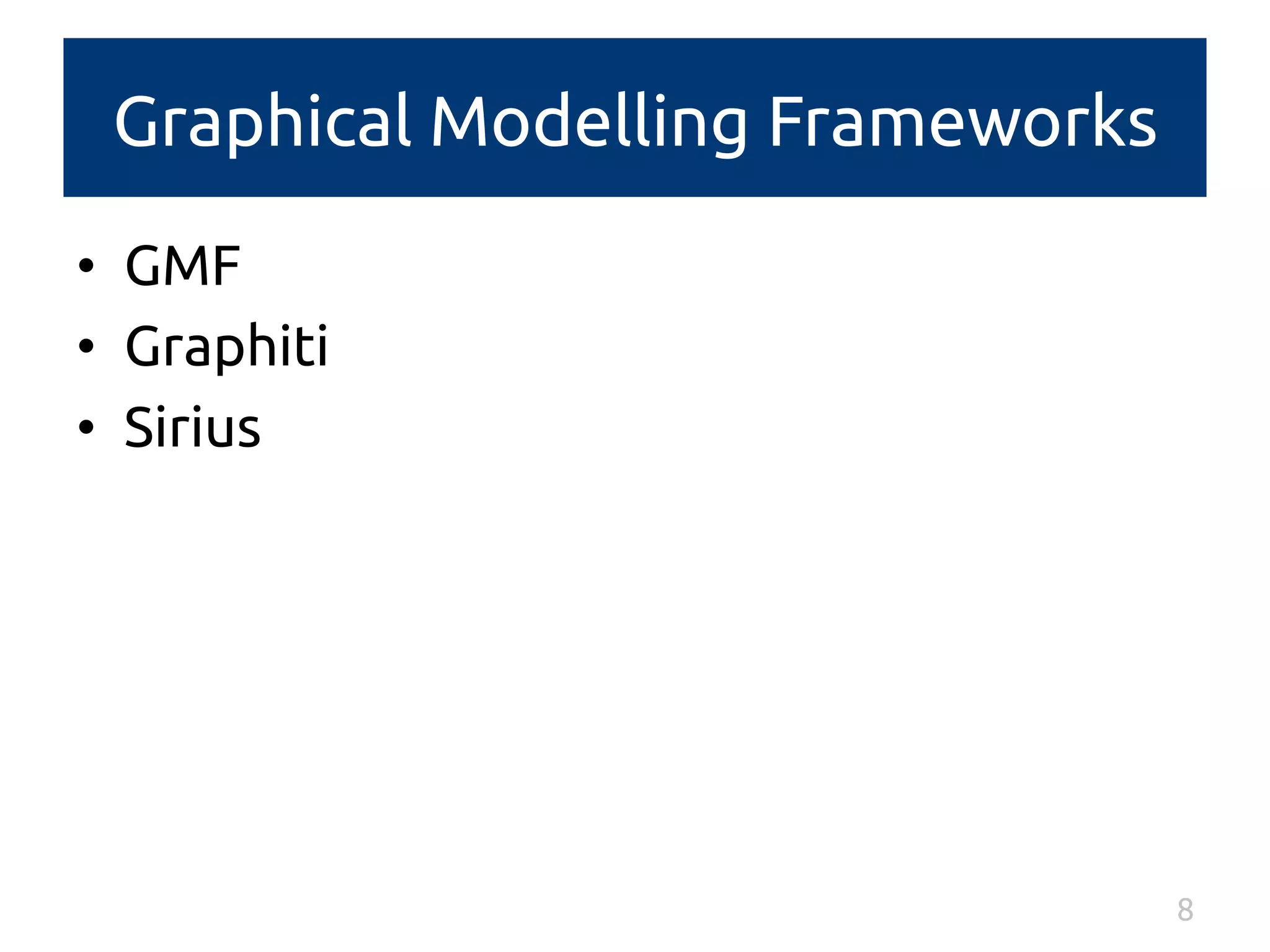 Graphical Modelling Frameworks

• GMF
• Graphiti
• Sirius

8